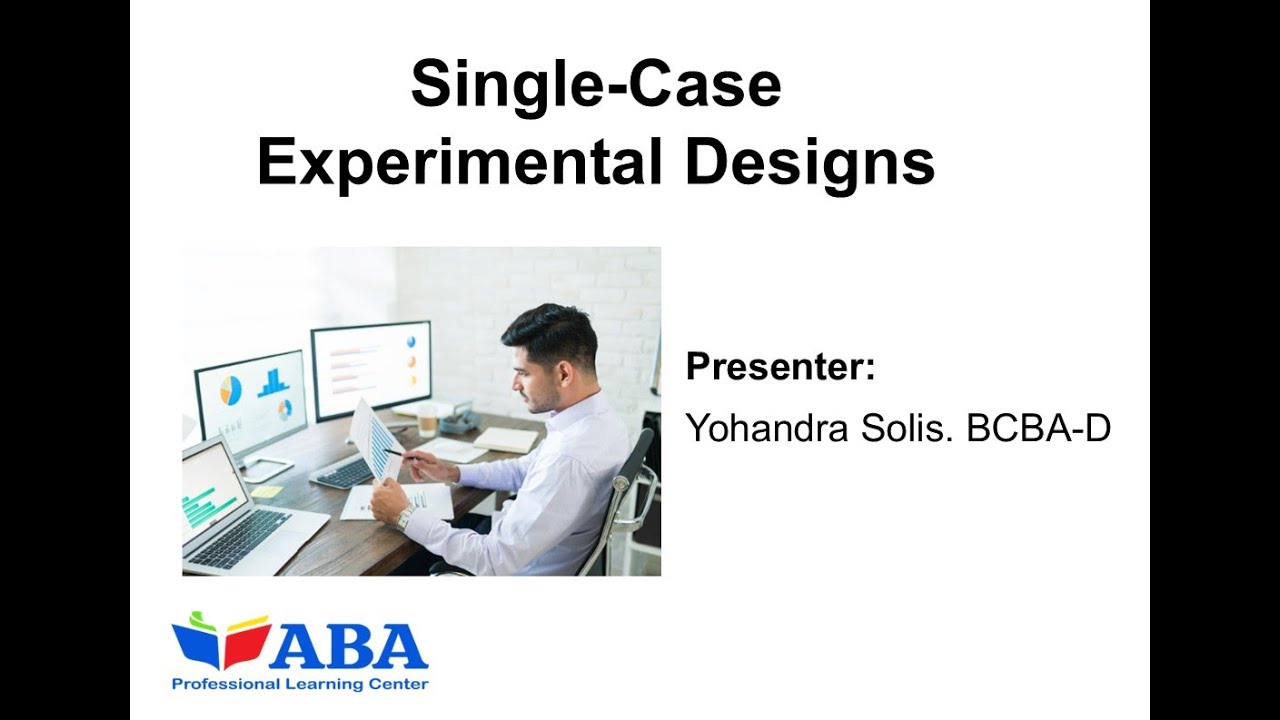 Single-Case
Experimental Designs

Presenter:
Yohandra Solis. BCBA-D

ABA
Professional Learning Center